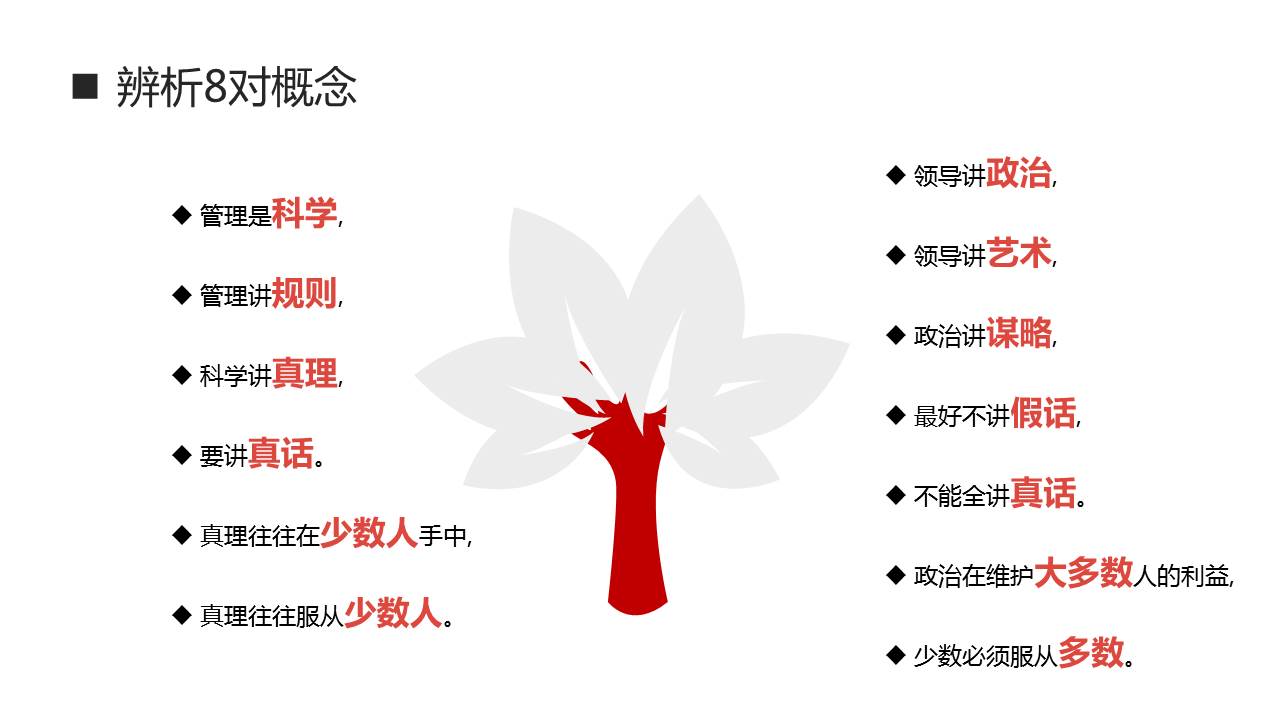 ■ 辨析8对概念

◆ 管理是科学,

◆ 管理讲规则,

◆ 科学讲真理,

◆ 要讲真话。

◆ 真理往往在少数人手中,

◆ 真理往往服从少数人。

◆ 领导讲政治,

◆ 领导讲艺术,

◆ 政治讲谋略,

◆ 最好不讲假话,

◆ 不能全讲真话。

◆ 政治在维护大多数人的利益,

◆ 少数必须服从多数。